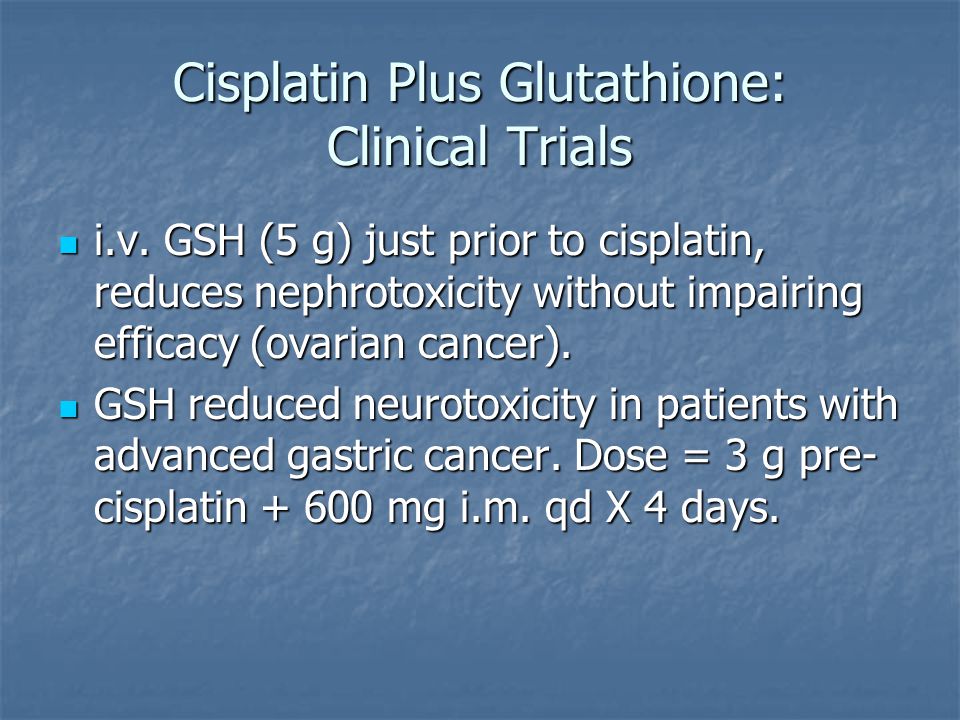 Cisplatin Plus Glutathione: Clinical Trials

- i.v. GSH (5 g) just prior to cisplatin, reduces nephrotoxicity without impairing efficacy (ovarian cancer).
- GSH reduced neurotoxicity in patients with advanced gastric cancer. Dose = 3 g pre-cisplatin + 600 mg i.m. qd X 4 days.